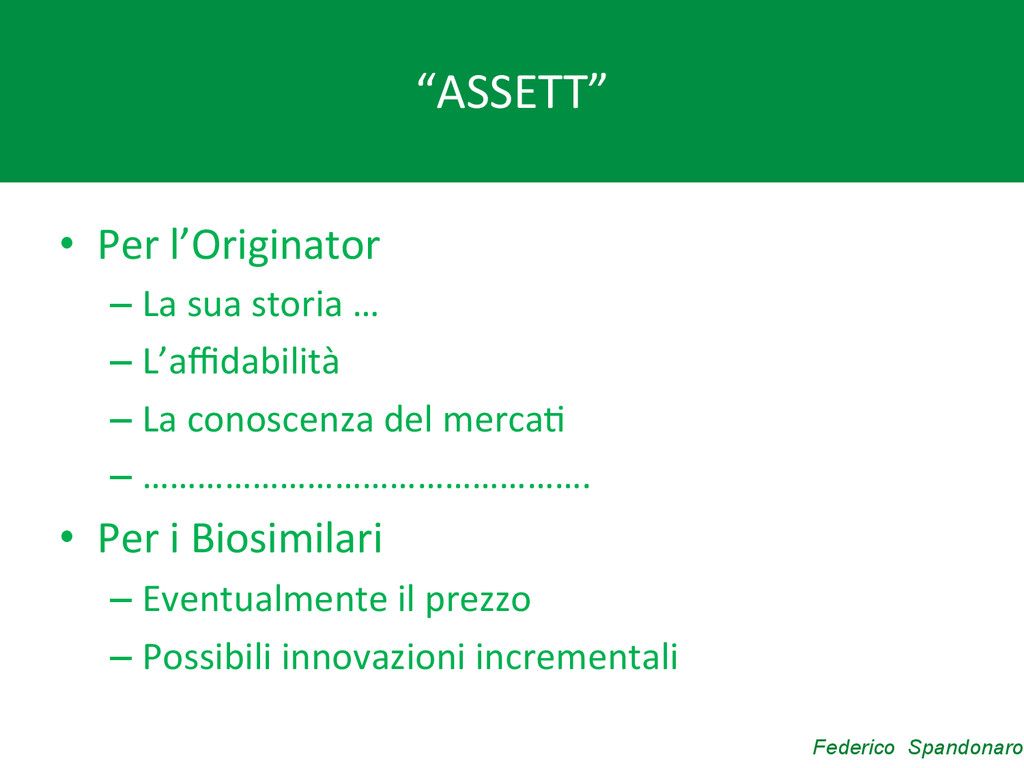 “ASSETT”

• Per l’Originator
  – La sua storia …
  – L’affidabilità
  – La conoscenza del mercati
  – ………………………………………….
• Per i Biosimilari
  – Eventualmente il prezzo
  – Possibili innovazioni incrementali

Federico Spandonaro